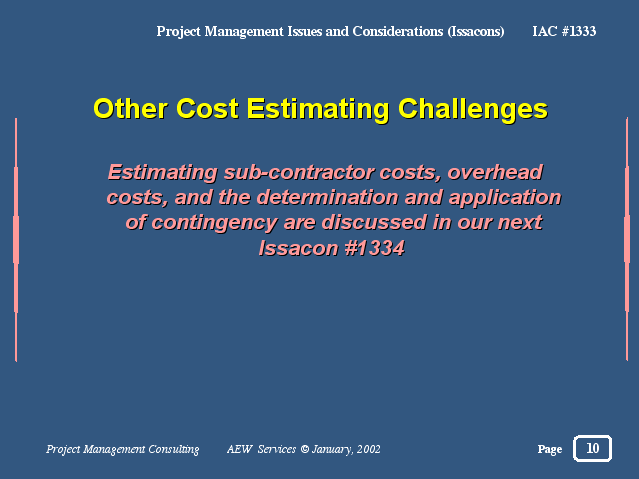 Project Management Issues and Considerations (Issacons) IAC #1333

Other Cost Estimating Challenges

Estimating sub-contractor costs, overhead costs, and the determination and application of contingency are discussed in our next Issacon #1334

Project Management Consulting AEW Services © January, 2002

Page 10